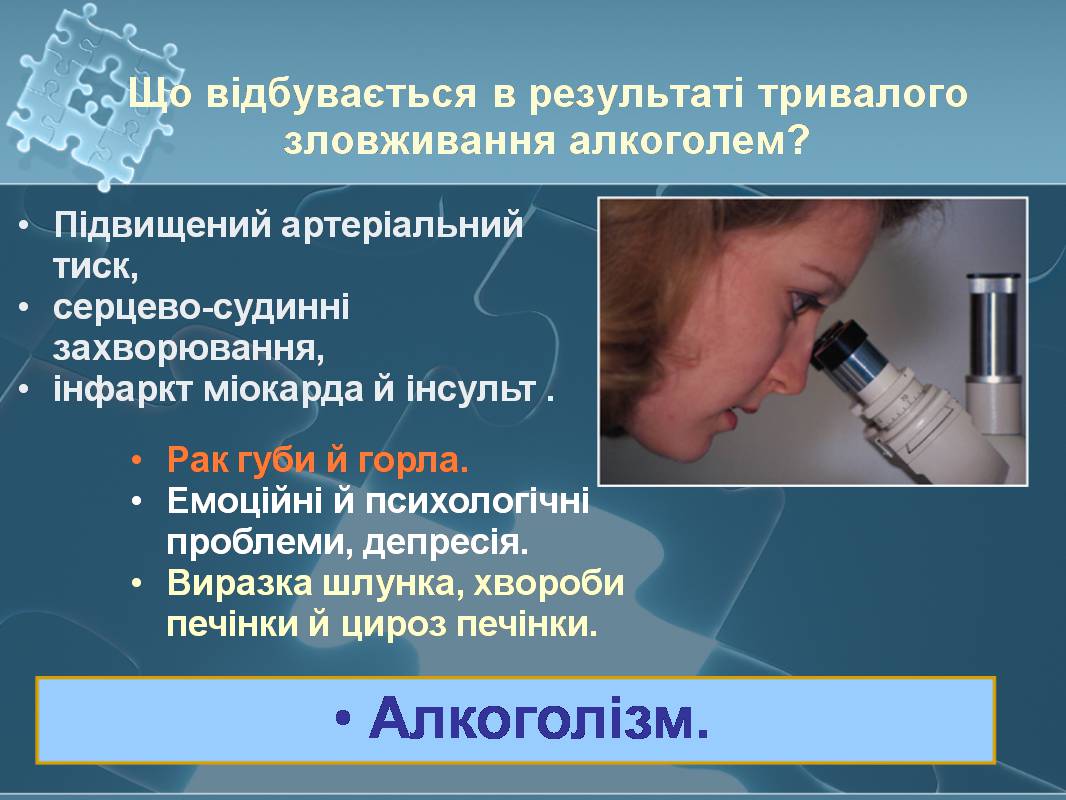 Що відбувається в результаті тривалого зловживання алкоголем?

• Підвищений артеріальний тиск,
• серцево-судинні захворювання,
• інфаркт міокарда й інсульт .

• Рак губи й горла.
• Емоційні й психологічні проблеми, депресія.
• Виразка шлунка, хвороби печінки й цироз печінки.

• Алкоголізм.